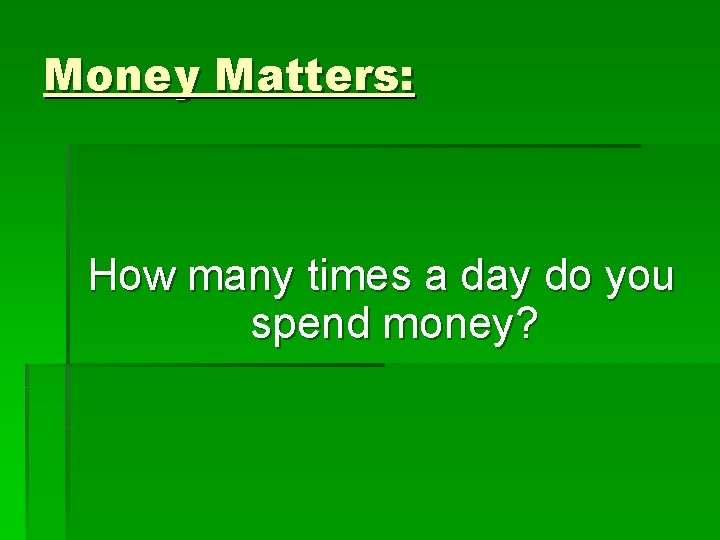 Money Matters:

How many times a day do you spend money?